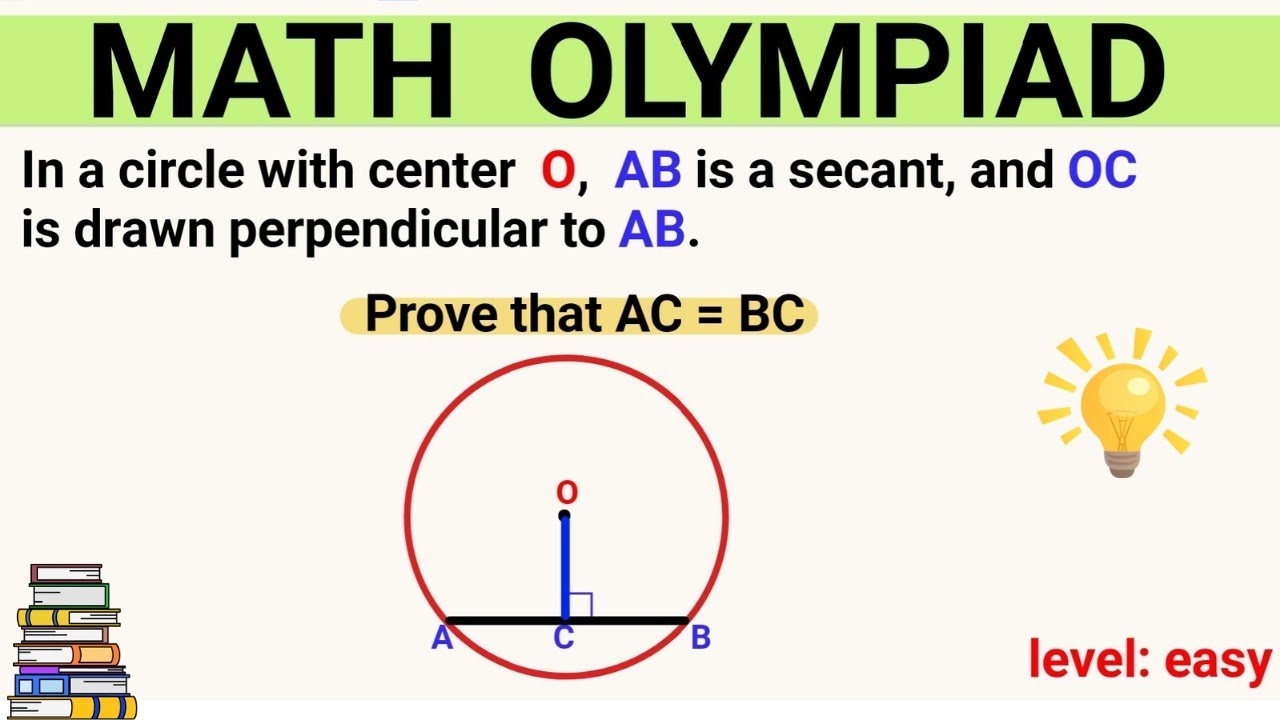 MATH OLYMPIAD

In a circle with center O, AB is a secant, and OC is drawn perpendicular to AB.

Prove that AC = BC

O

A C B

level: easy